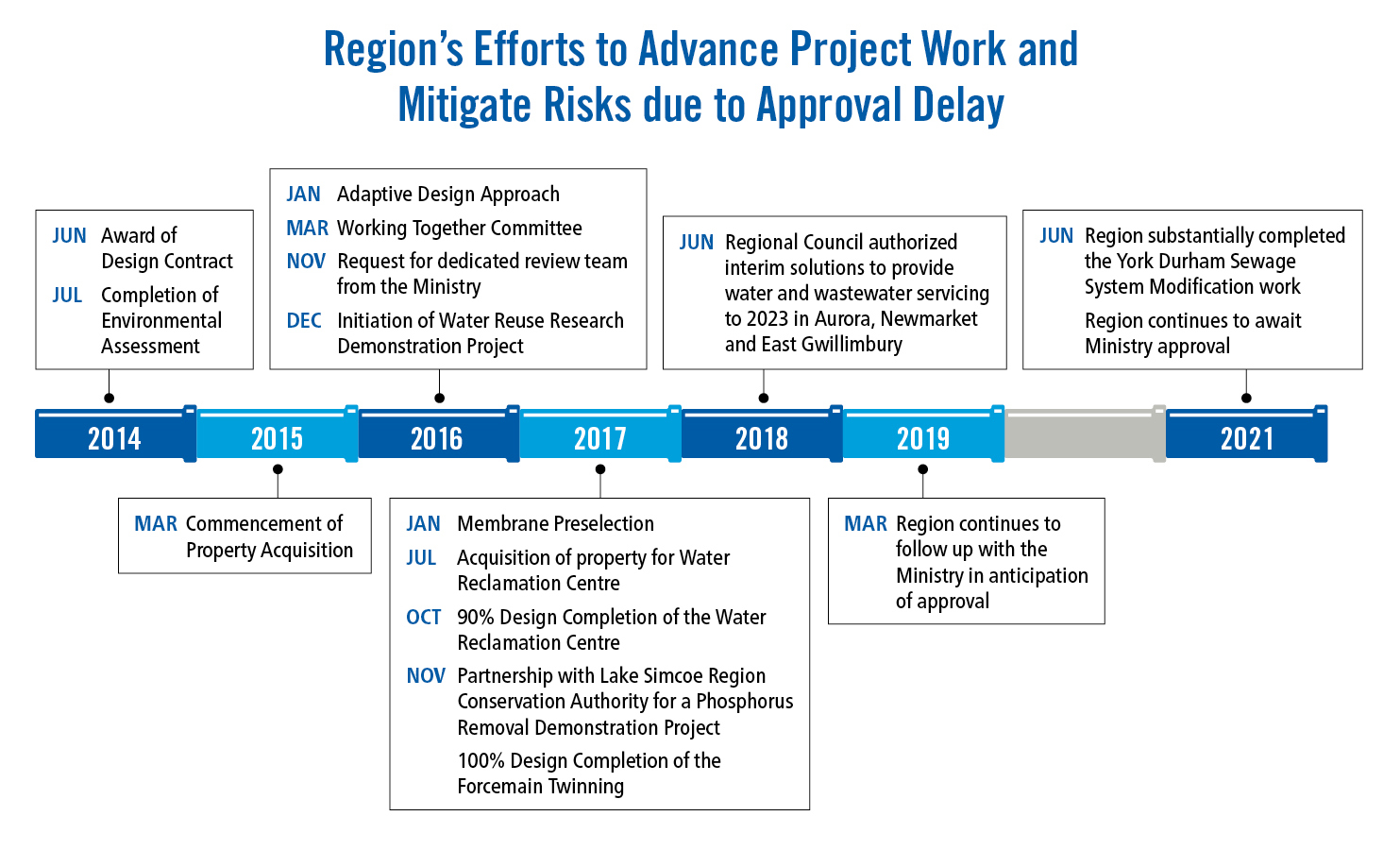 Region's Efforts to Advance Project Work and Mitigate Risks due to Approval Delay

JUN Award of Design Contract
JUL Completion of Environmental Assessment

JAN Adaptive Design Approach
MAR Working Together Committee
NOV Request for dedicated review team from the Ministry
DEC Initiation of Water Reuse Research Demonstration Project

JUN Regional Council authorized interim solutions to provide water and wastewater servicing to 2023 in Aurora, Newmarket and East Gwillimbury

JUN Region substantially completed the York Durham Sewage System Modification work
Region continues to await Ministry approval

2014
2015
2016
2017
2018
2019
2021

MAR Commencement of Property Acquisition

JAN Membrane Preselection
JUL Acquisition of property for Water Reclamation Centre
OCT 90% Design Completion of the Water Reclamation Centre
NOV Partnership with Lake Simcoe Region Conservation Authority for a Phosphorus Removal Demonstration Project
100% Design Completion of the Forcemain Twinning

MAR Region continues to follow up with the Ministry in anticipation of approval